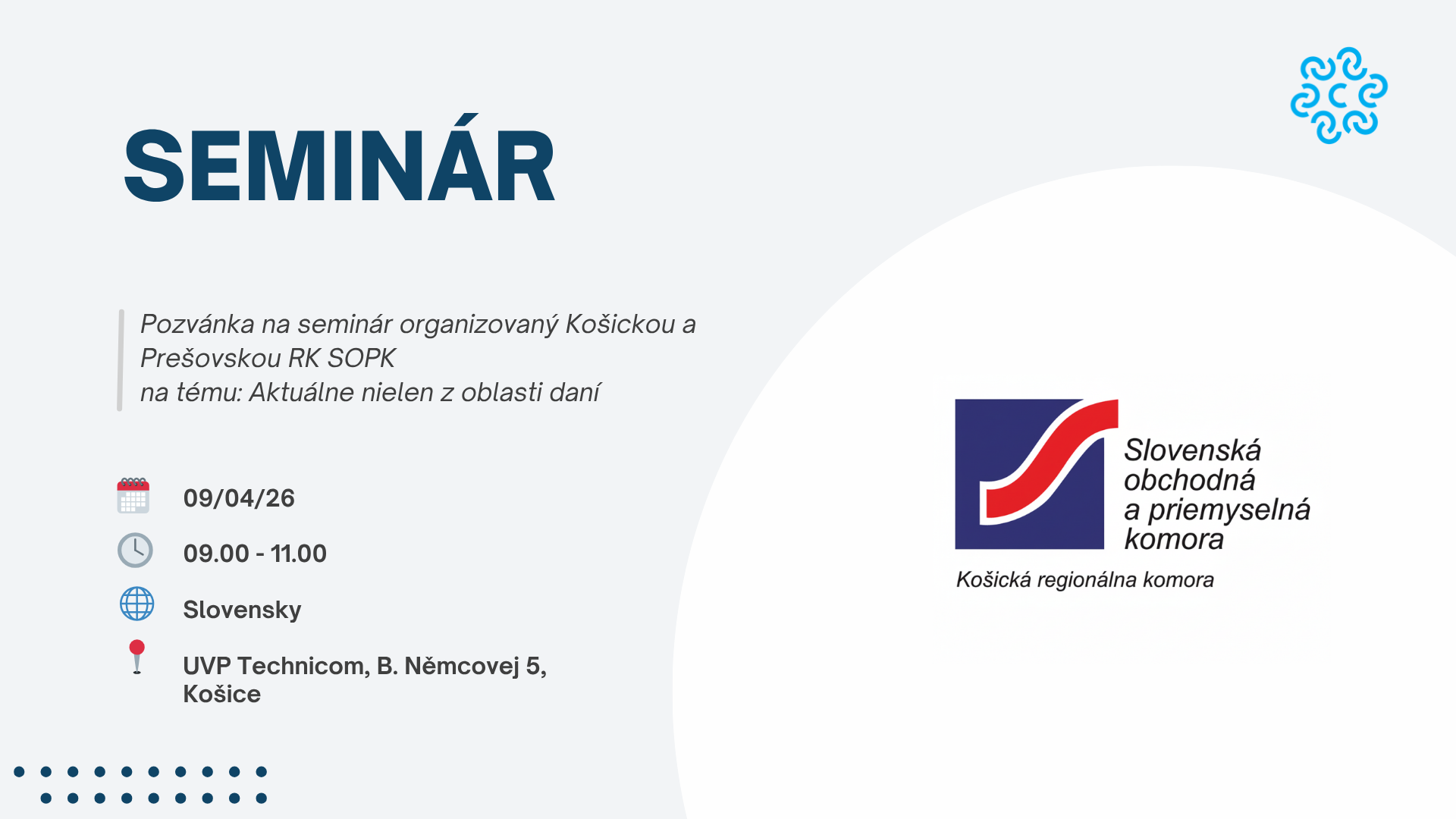 SEMINÁR

Pozvánka na seminár organizovaný Košickou a Prešovskou RK SOPK
na tému: Aktuálne nielen z oblasti daní

09/04/26

09.00 - 11.00

Slovensky

UVP Technicom, B. Němcovej 5, Košice

Slovenská obchodná a priemyselná komora
Košická regionálna komora